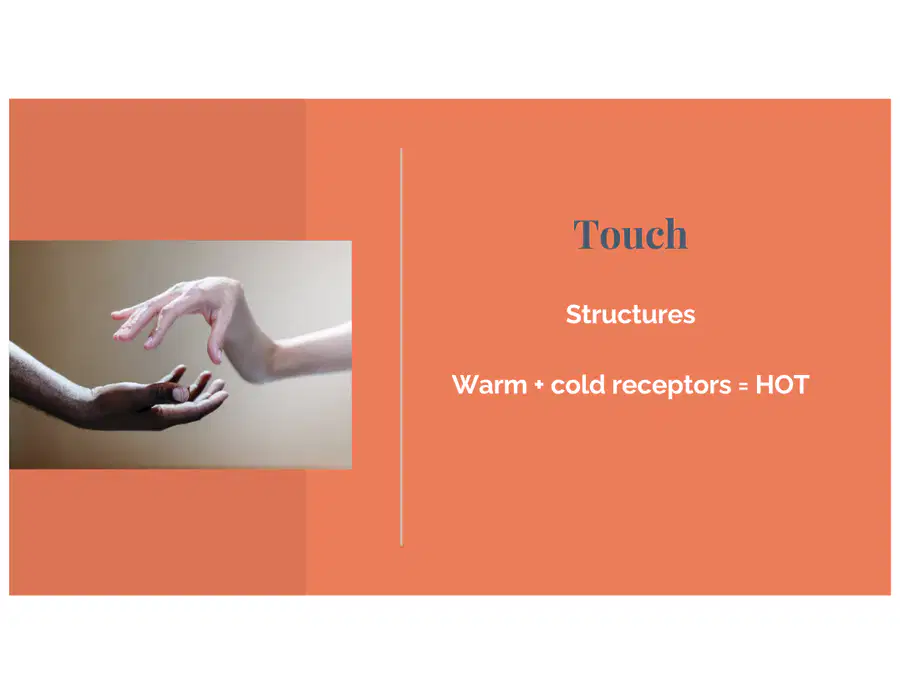 Touch

Structures

Warm + cold receptors = HOT